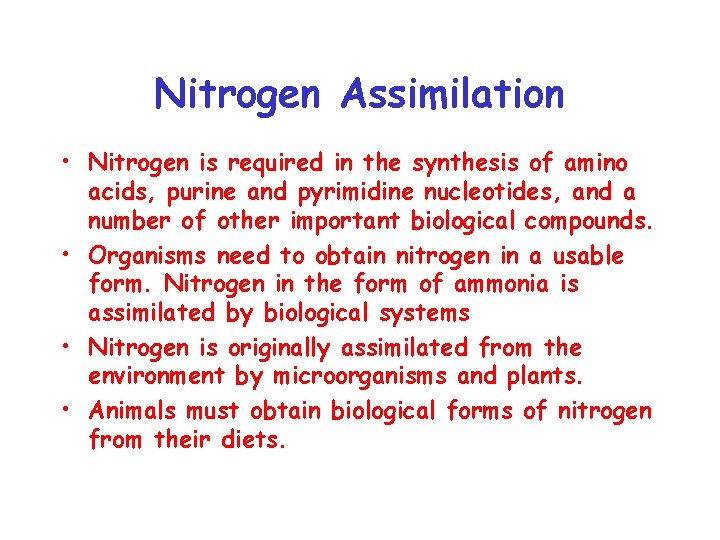 Nitrogen Assimilation

• Nitrogen is required in the synthesis of amino acids, purine and pyrimidine nucleotides, and a number of other important biological compounds.

• Organisms need to obtain nitrogen in a usable form. Nitrogen in the form of ammonia is assimilated by biological systems

• Nitrogen is originally assimilated from the environment by microorganisms and plants.

• Animals must obtain biological forms of nitrogen from their diets.